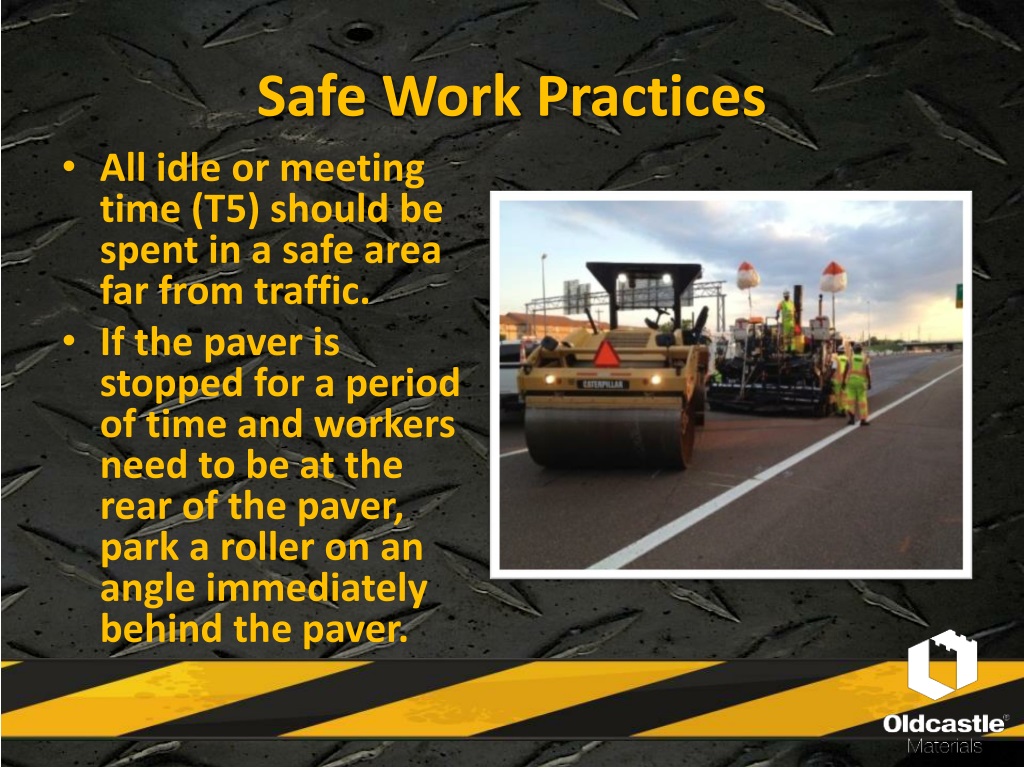 Safe Work Practices

• All idle or meeting time (T5) should be spent in a safe area far from traffic.
• If the paver is stopped for a period of time and workers need to be at the rear of the paver, park a roller on an angle immediately behind the paver.

CATERPILLAR

Oldcastle®
Materials